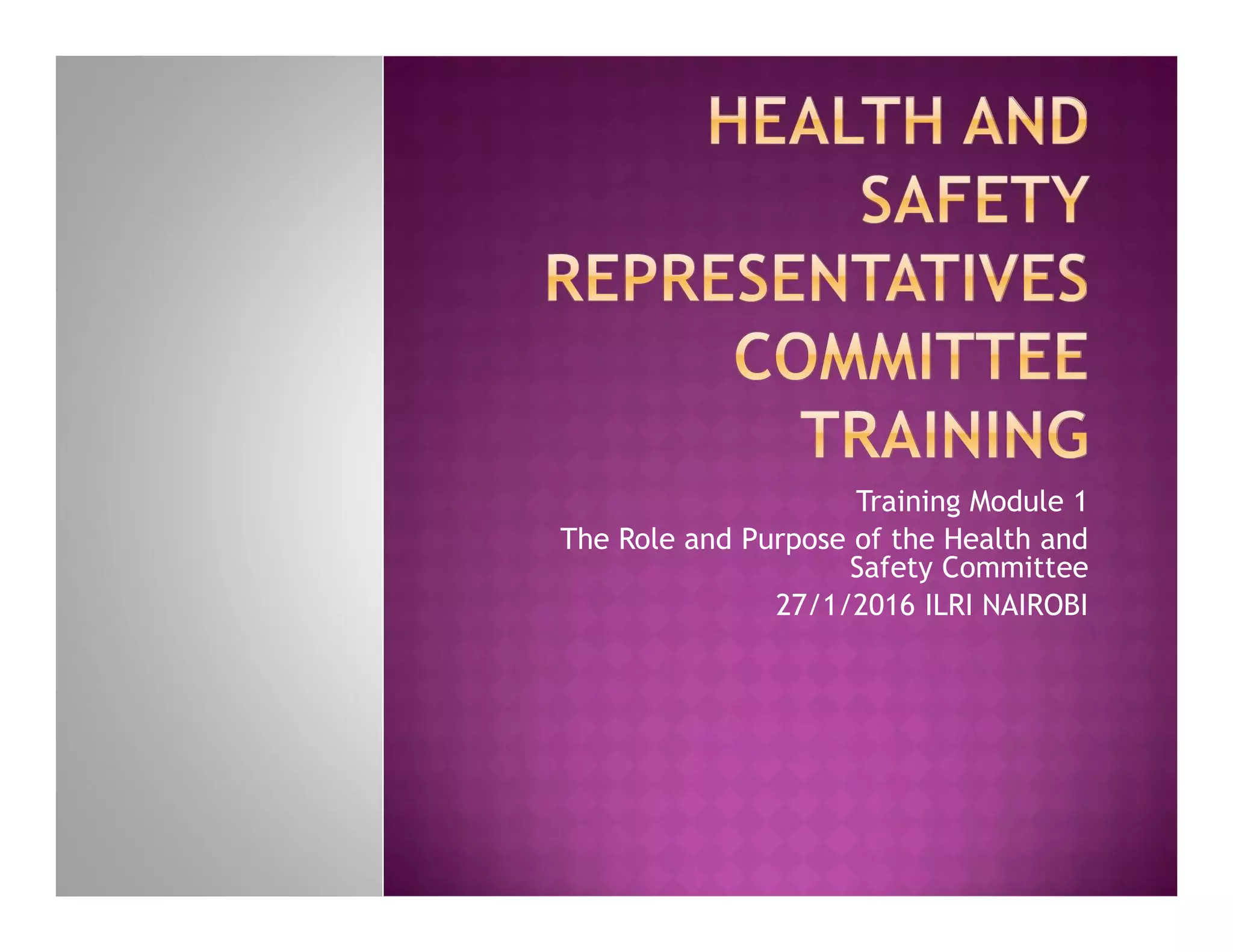 HEALTH AND SAFETY REPRESENTATIVES COMMITTEE TRAINING

Training Module 1

The Role and Purpose of the Health and Safety Committee

27/1/2016 ILRI NAIROBI